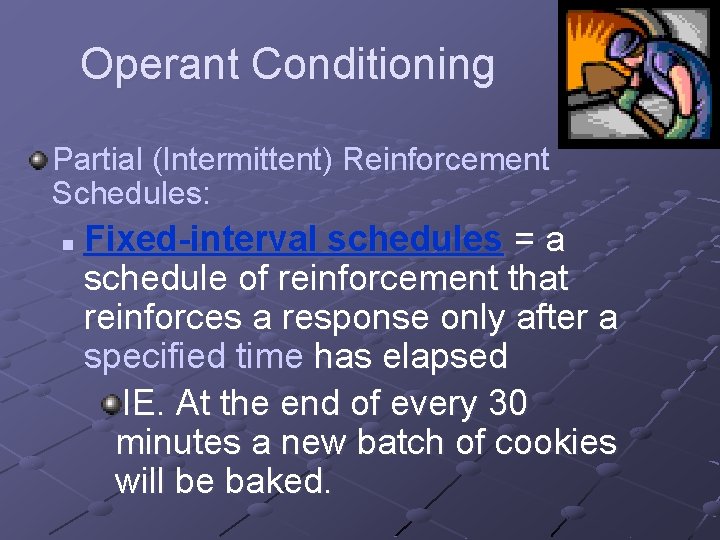 Operant Conditioning

Partial (Intermittent) Reinforcement Schedules:

Fixed-interval schedules = a schedule of reinforcement that reinforces a response only after a specified time has elapsed

IE. At the end of every 30 minutes a new batch of cookies will be baked.